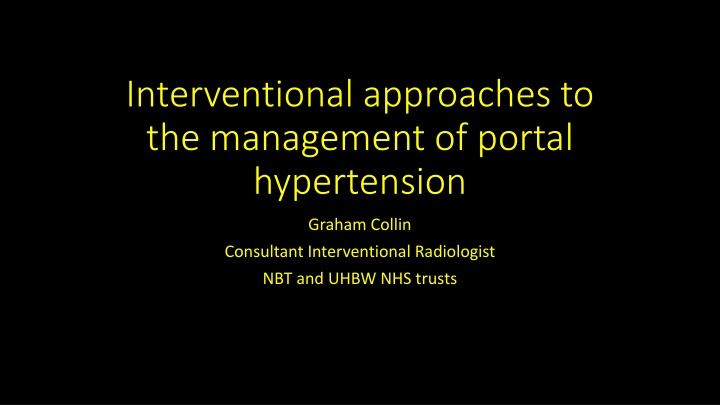 Interventional approaches to the management of portal hypertension

Graham Collin
Consultant Interventional Radiologist
NBT and UHBW NHS trusts